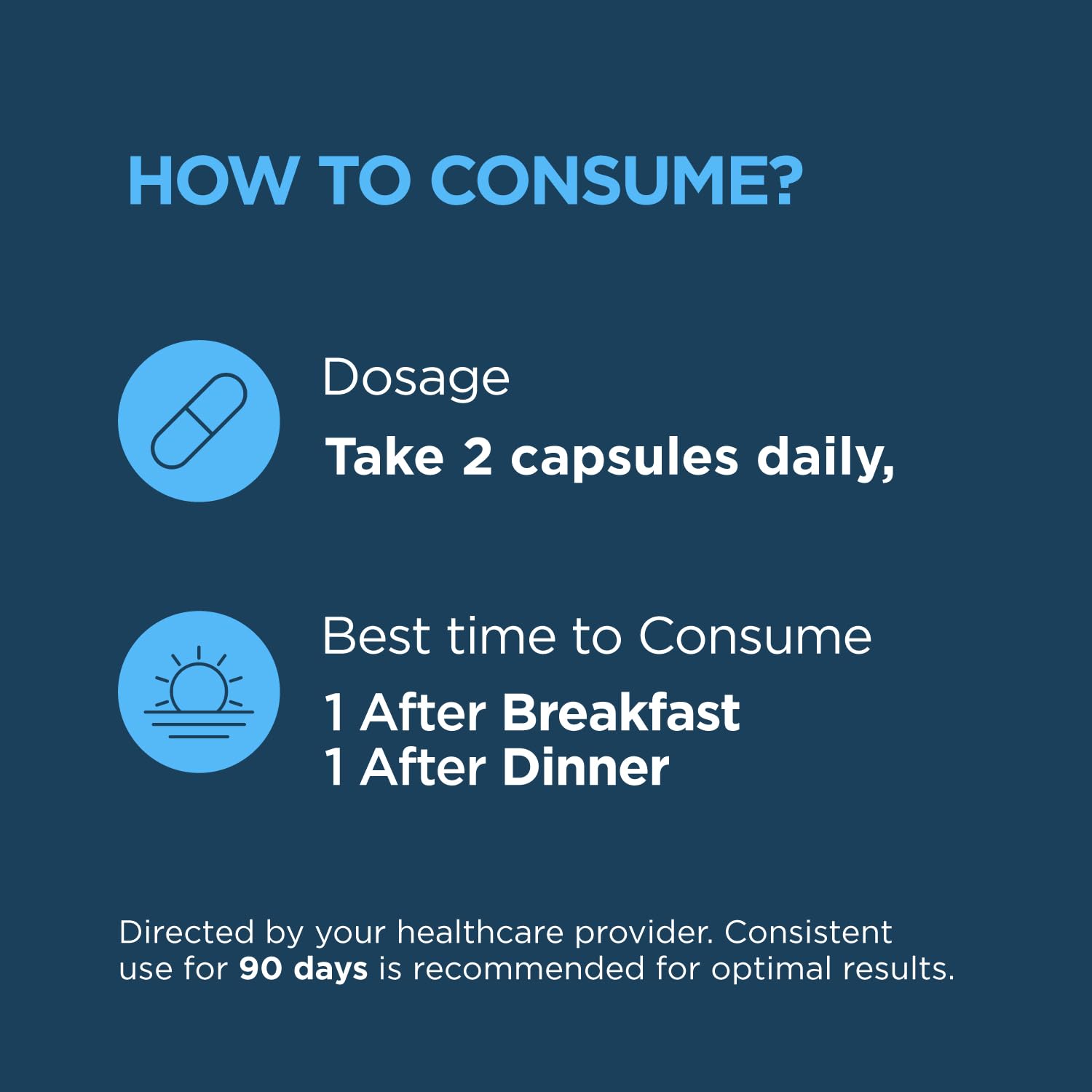 HOW TO CONSUME?

Dosage

Take 2 capsules daily,

Best time to Consume

1 After Breakfast
1 After Dinner

Directed by your healthcare provider. Consistent use for 90 days is recommended for optimal results.